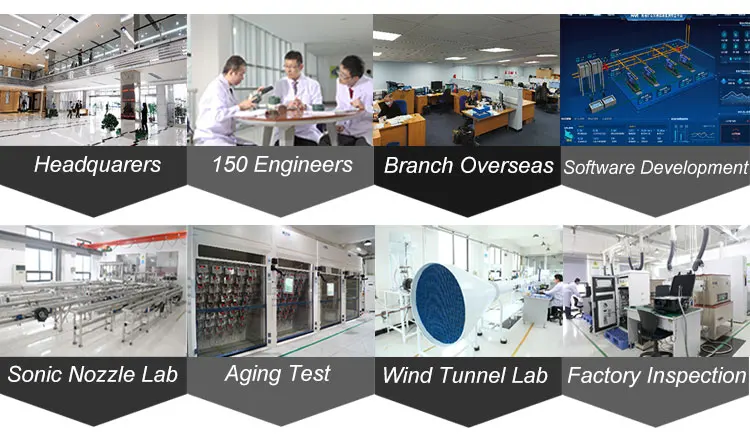 Headquarers

150 Engineers

Branch Overseas

Software Development

Sonic Nozzle Lab

Aging Test

Wind Tunnel Lab

Factory Inspection